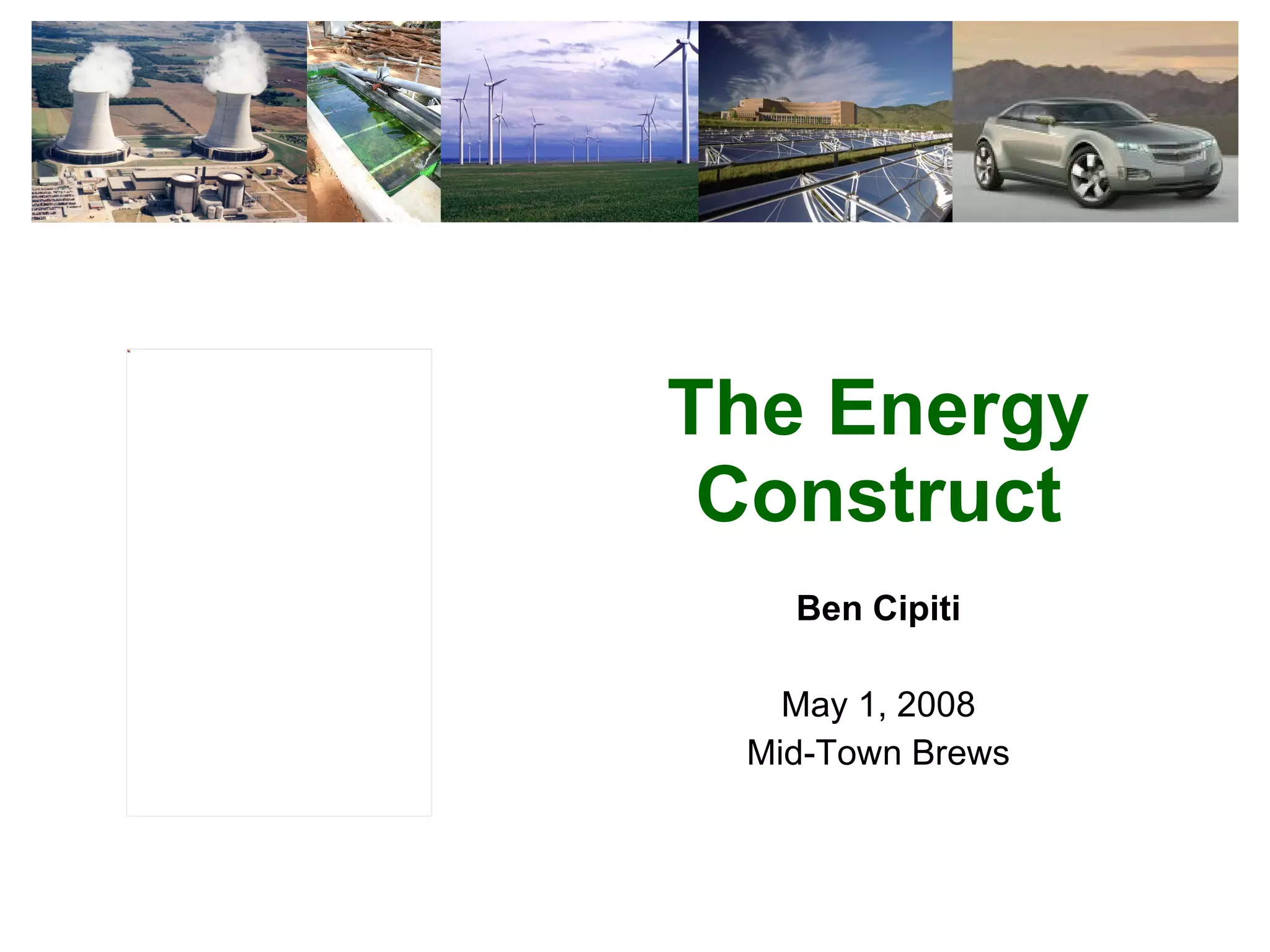 The Energy Construct

Ben Cipiti

May 1, 2008
Mid-Town Brews